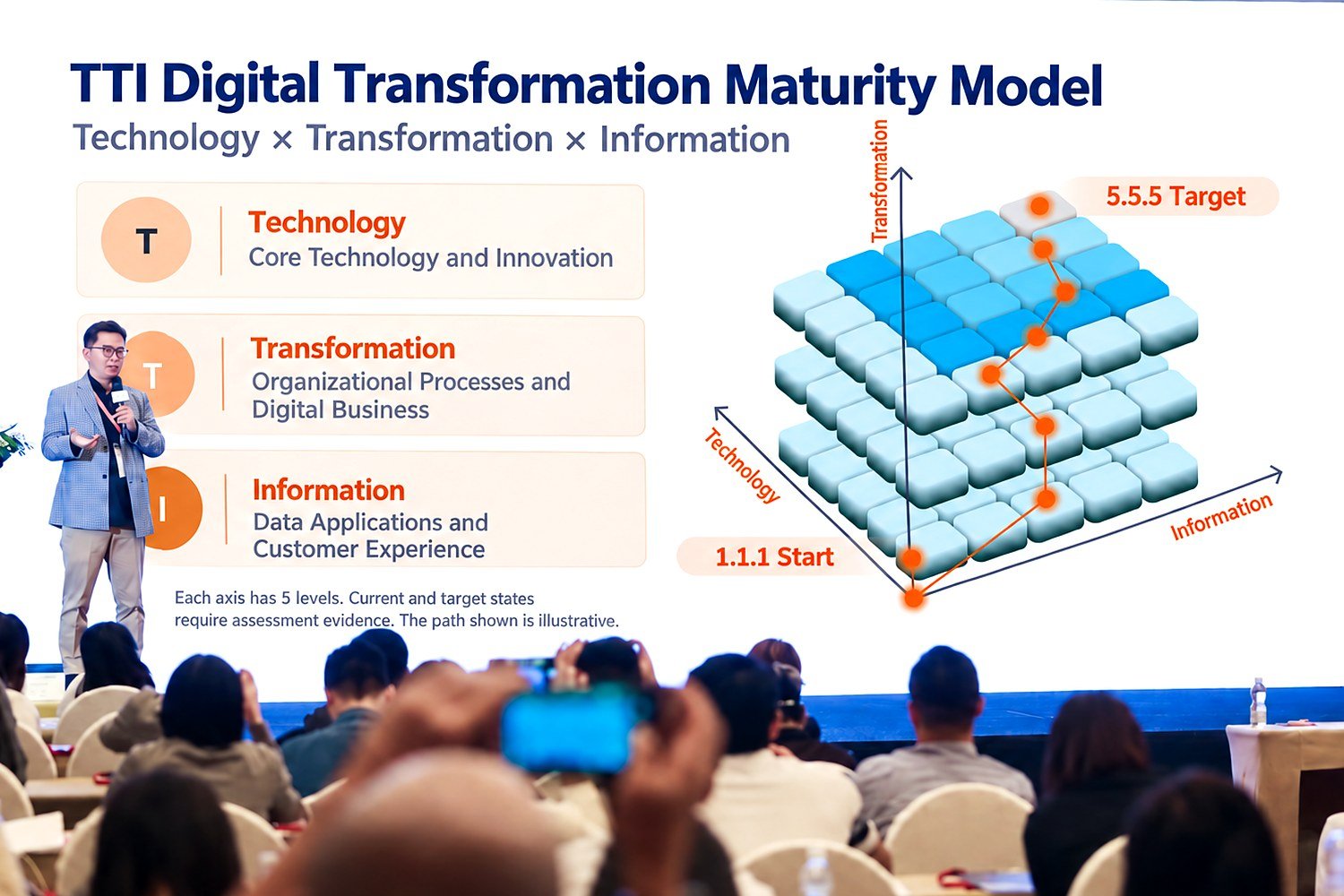 TTI Digital Transformation Maturity Model

Technology × Transformation × Information

T
Technology
Core Technology and Innovation

T
Transformation
Organizational Processes and Digital Business

I
Information
Data Applications and Customer Experience

Each axis has 5 levels. Current and target states require assessment evidence. The path shown is illustrative.

Transformation

5.5.5 Target

Technology

Information

1.1.1 Start